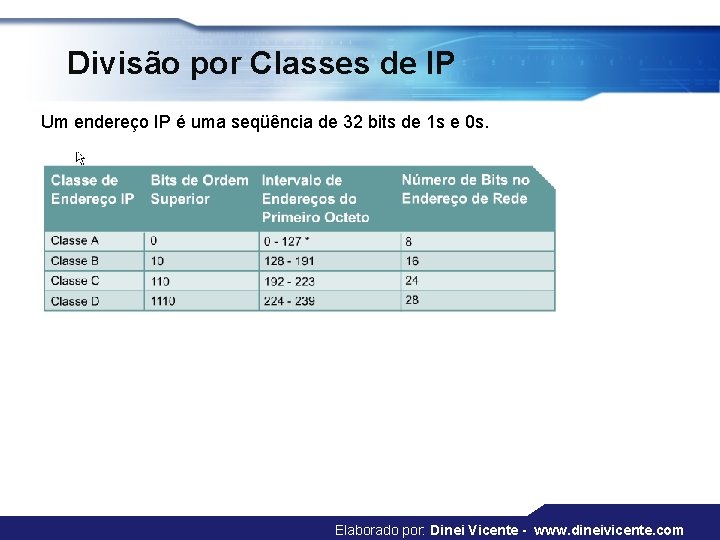 Divisão por Classes de IP

Um endereço IP é uma seqüência de 32 bits de 1s e 0s.

| Classe de Endereço IP | Bits de Ordem Superior | Intervalo de Endereços do Primeiro Octeto | Número de Bits no Endereço de Rede |
|---|---|---|---|
| Classe A | 0 | 0 - 127 * | 8 |
| Classe B | 10 | 128 - 191 | 16 |
| Classe C | 110 | 192 - 223 | 24 |
| Classe D | 1110 | 224 - 239 | 28 |

Elaborado por: Dinei Vicente - www.dineivicente.com